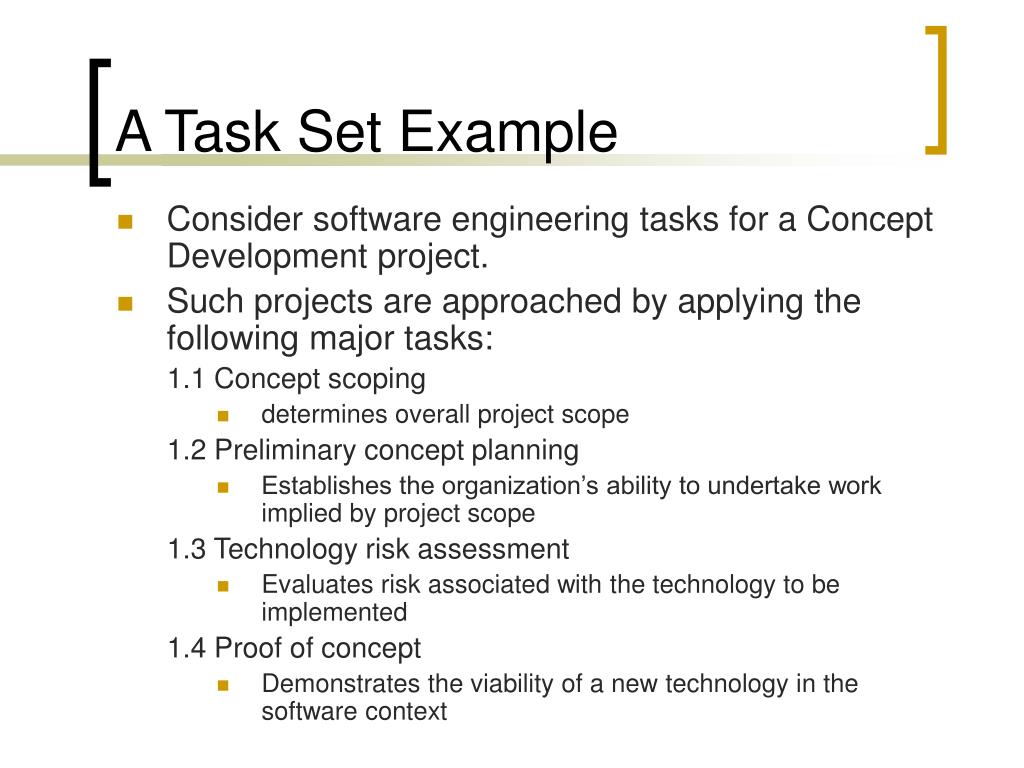 A Task Set Example

Consider software engineering tasks for a Concept Development project.

Such projects are approached by applying the following major tasks:

1.1 Concept scoping

determines overall project scope

1.2 Preliminary concept planning

Establishes the organization’s ability to undertake work implied by project scope

1.3 Technology risk assessment

Evaluates risk associated with the technology to be implemented

1.4 Proof of concept

Demonstrates the viability of a new technology in the software context